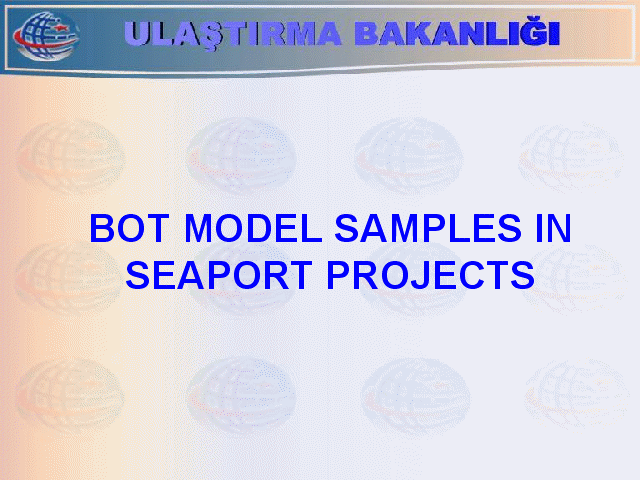 ULAŞTIRMA BAKANLIĞI

BOT MODEL SAMPLES IN SEAPORT PROJECTS